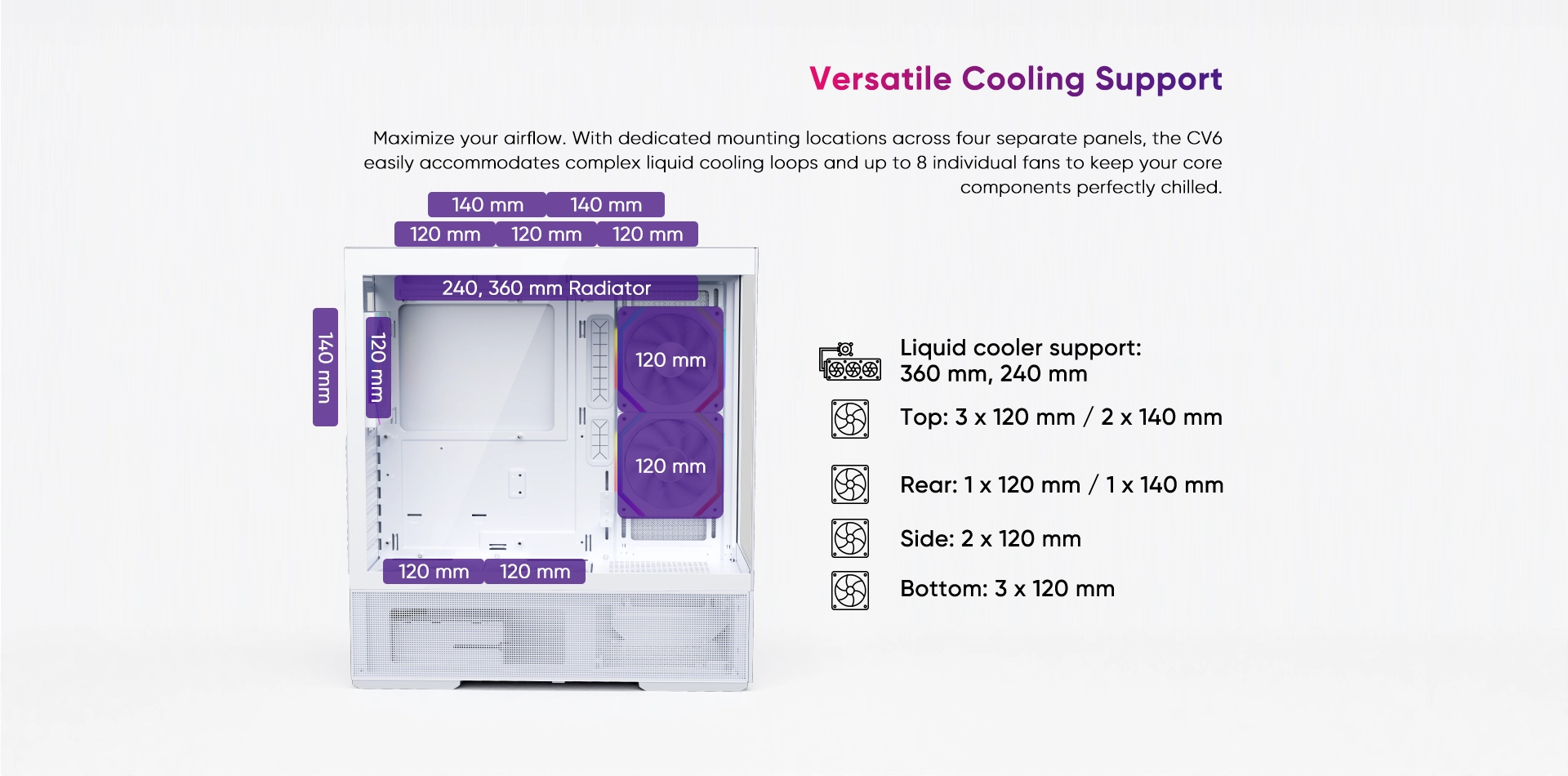 Versatile Cooling Support

Maximize your airflow. With dedicated mounting locations across four separate panels, the CV6 easily accommodates complex liquid cooling loops and up to 8 individual fans to keep your core components perfectly chilled.

140 mm 140 mm
120 mm 120 mm 120 mm
240, 360 mm Radiator
140 mm
120 mm
120 mm
120 mm
120 mm 120 mm

Liquid cooler support: 360 mm, 240 mm

Top: 3 x 120 mm / 2 x 140 mm

Rear: 1 x 120 mm / 1 x 140 mm

Side: 2 x 120 mm

Bottom: 3 x 120 mm